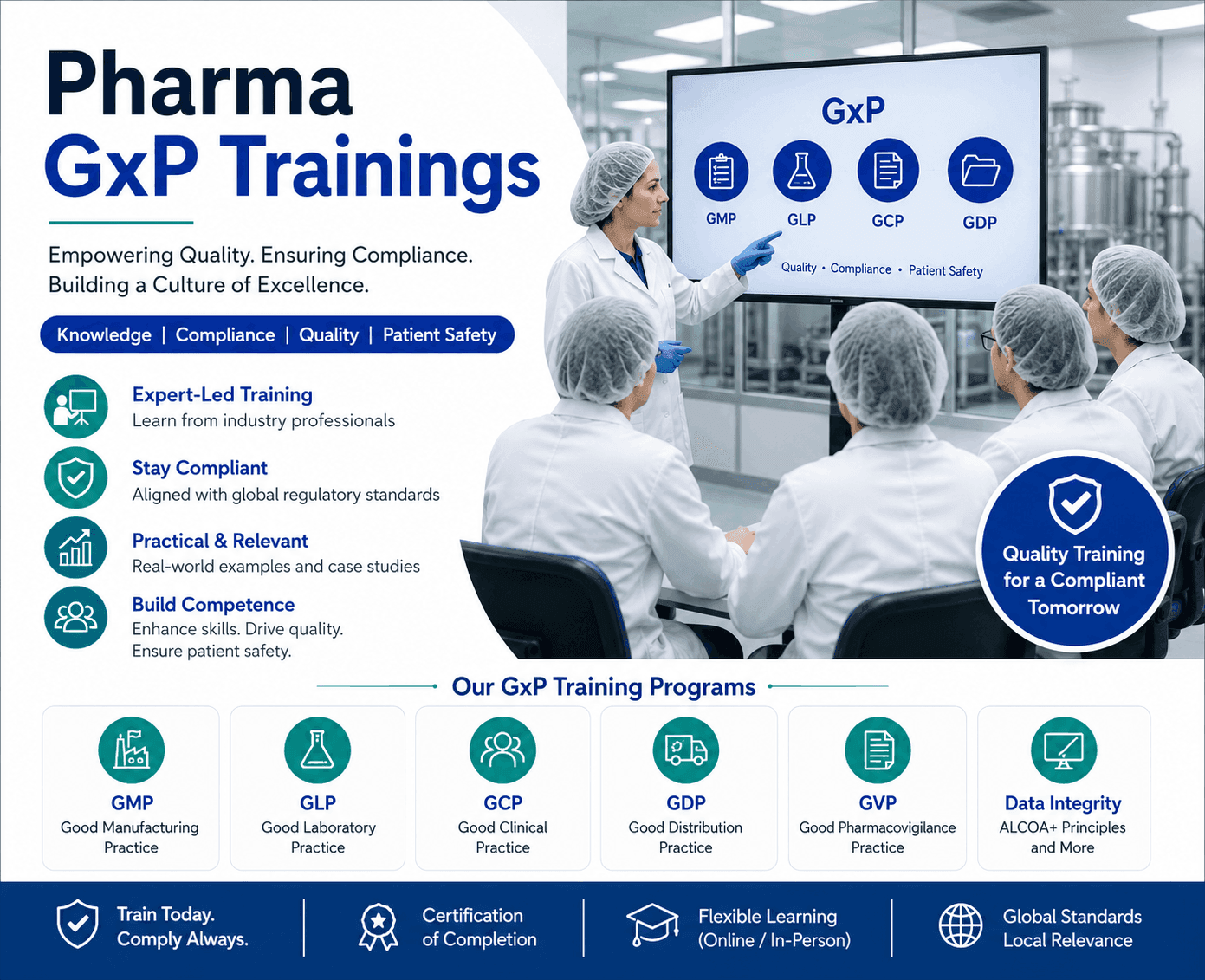 Pharma
GxP Trainings

Empowering Quality. Ensuring Compliance.
Building a Culture of Excellence.

Knowledge | Compliance | Quality | Patient Safety

Expert-Led Training
Learn from industry professionals

Stay Compliant
Aligned with global regulatory standards

Practical & Relevant
Real-world examples and case studies

Build Competence
Enhance skills. Drive quality.
Ensure patient safety.

GxP
GMP GLP GCP GDP
Quality • Compliance • Patient Safety

Quality Training for a Compliant Tomorrow

Our GxP Training Programs

GMP
Good Manufacturing Practice

GLP
Good Laboratory Practice

GCP
Good Clinical Practice

GDP
Good Distribution Practice

GVP
Good Pharmacovigilance Practice

Data Integrity
ALCOA+ Principles and More

Train Today.
Comply Always.

Certification of Completion

Flexible Learning (Online / In-Person)

Global Standards Local Relevance